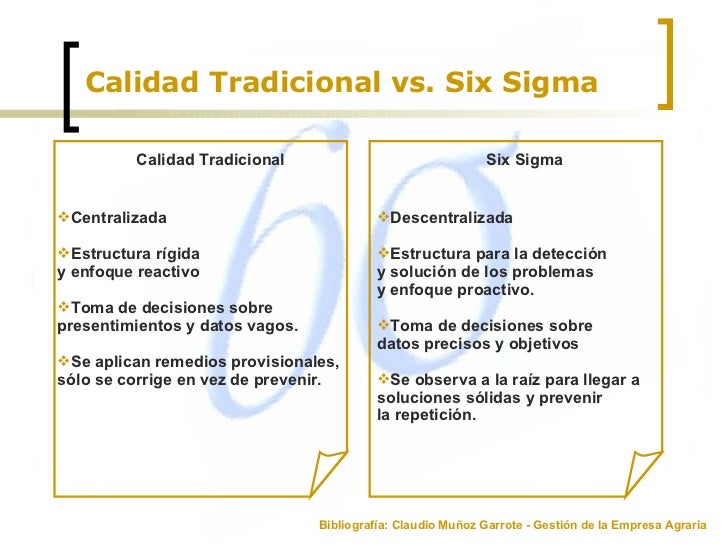 Calidad Tradicional vs. Six Sigma

Calidad Tradicional

❖Centralizada

❖Estructura rígida y enfoque reactivo

❖Toma de decisiones sobre presentimientos y datos vagos.

❖Se aplican remedios provisionales, sólo se corrige en vez de prevenir.

Six Sigma

❖Descentralizada

❖Estructura para la detección y solución de los problemas y enfoque proactivo.

❖Toma de decisiones sobre datos precisos y objetivos

❖Se observa a la raíz para llegar a soluciones sólidas y prevenir la repetición.

Bibliografía: Claudio Muñoz Garrote - Gestión de la Empresa Agraria